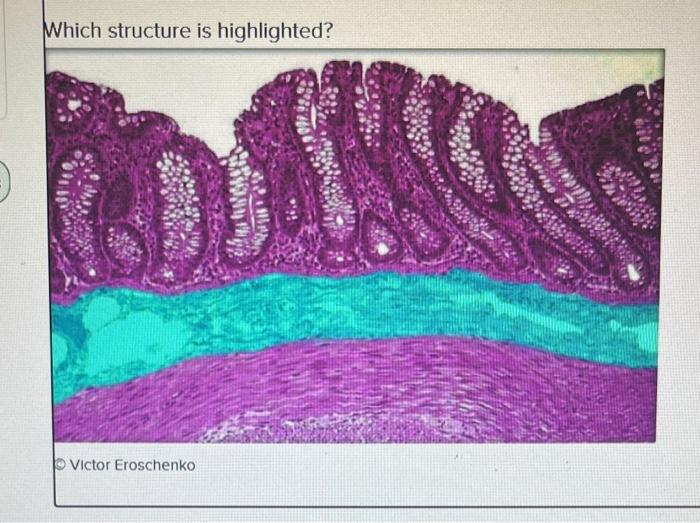 Which structure is highlighted?

© Victor Eroschenko